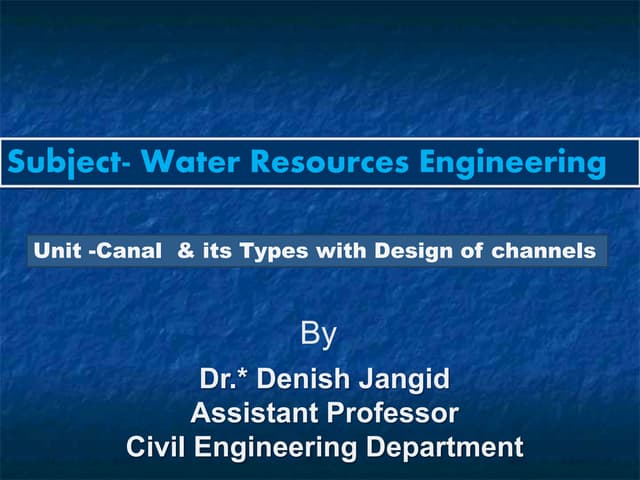 Subject- Water Resources Engineering

Unit -Canal & its Types with Design of channels

By

Dr.* Denish Jangid
Assistant Professor
Civil Engineering Department